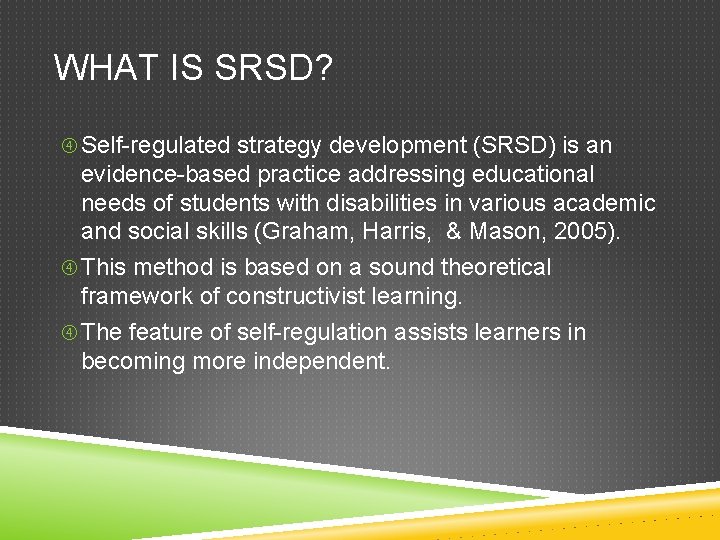 WHAT IS SRSD?

④ Self-regulated strategy development (SRSD) is an evidence-based practice addressing educational needs of students with disabilities in various academic and social skills (Graham, Harris, & Mason, 2005).

④ This method is based on a sound theoretical framework of constructivist learning.

④ The feature of self-regulation assists learners in becoming more independent.